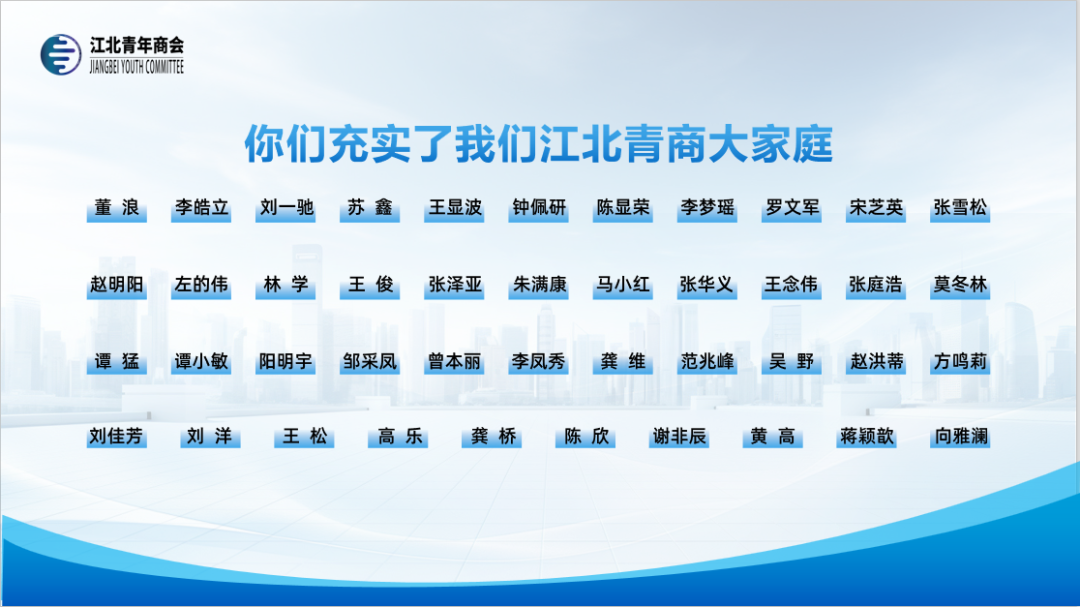 江北青年商会
JIANGBEI YOUTH COMMITTEE

你们充实了我们江北青商大家庭

董 浪 李皓立 刘一驰 苏 鑫 王显波 钟佩研 陈显荣 李梦瑶 罗文军 宋芝英 张雪松

赵明阳 左的伟 林 学 王 俊 张泽亚 朱满康 马小红 张华义 王念伟 张庭浩 莫冬林

谭 猛 谭小敏 阳明宇 邹采凤 曾本丽 李凤秀 龚 维 范兆峰 吴 野 赵洪蒂 方鸣莉

刘佳芳 刘 洋 王 松 高 乐 龚 桥 陈 欣 谢非辰 黄 高 蒋颖歆 向雅澜